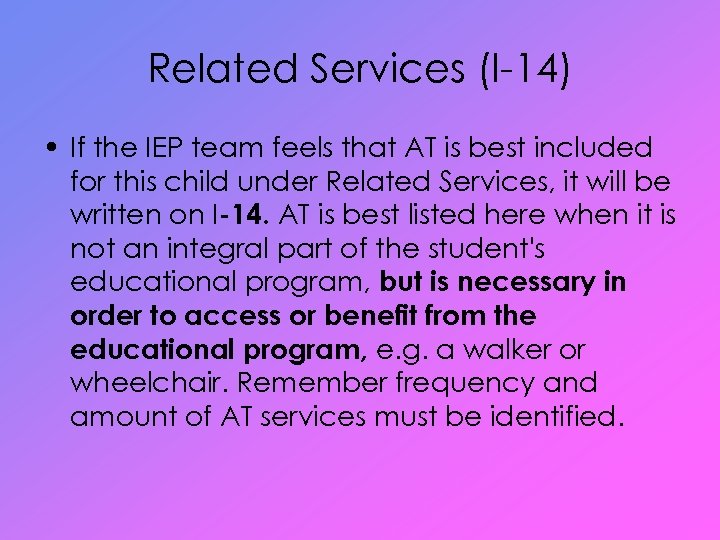 Related Services (I-14)

• If the IEP team feels that AT is best included for this child under Related Services, it will be written on I-14. AT is best listed here when it is not an integral part of the student's educational program, but is necessary in order to access or benefit from the educational program, e.g. a walker or wheelchair. Remember frequency and amount of AT services must be identified.